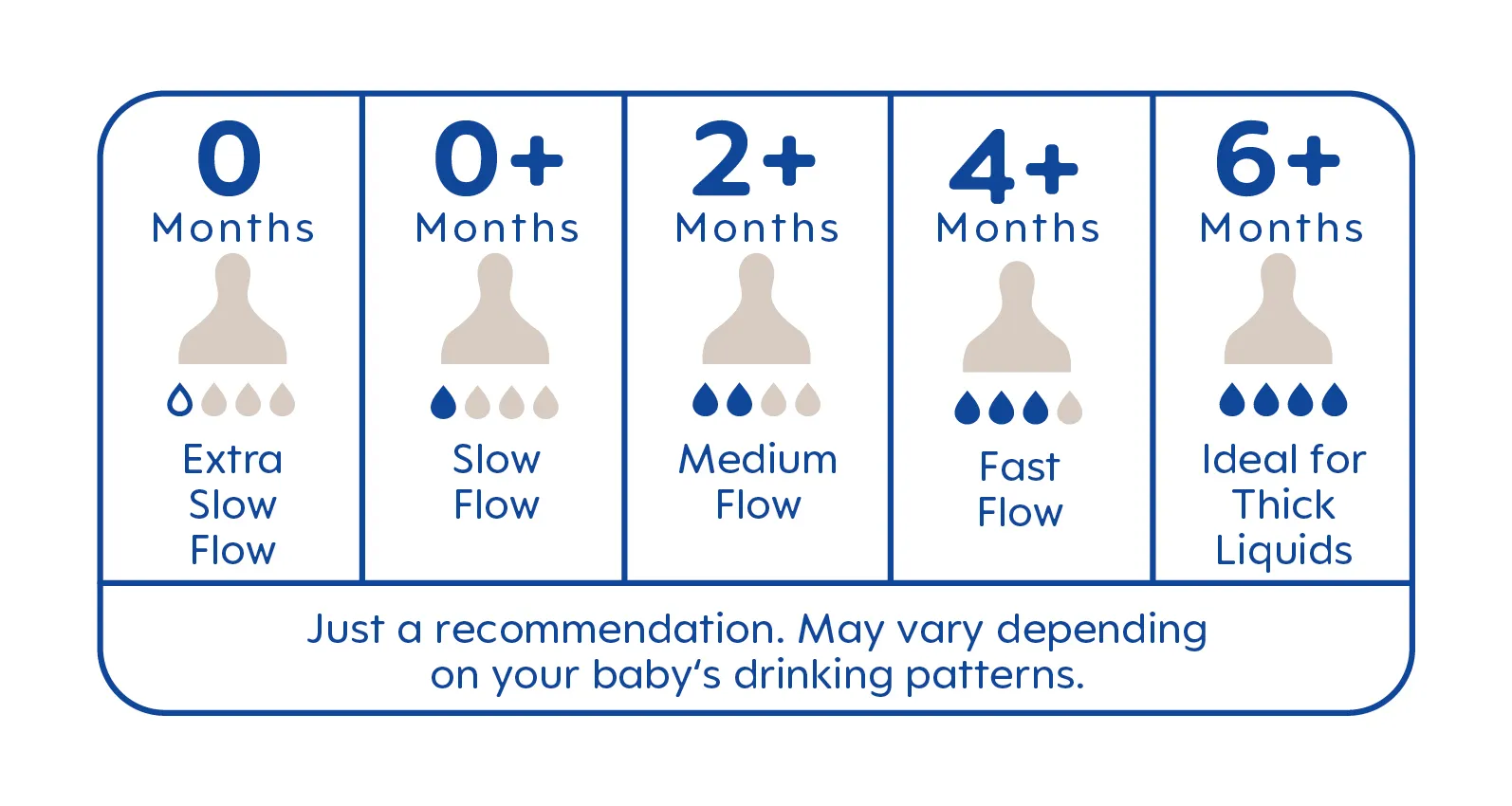 | 0 Months | 0+ Months | 2+ Months | 4+ Months | 6+ Months |
|---|---|---|---|---|
| Extra Slow Flow | Slow Flow | Medium Flow | Fast Flow | Ideal for Thick Liquids |

Just a recommendation. May vary depending on your baby's drinking patterns.